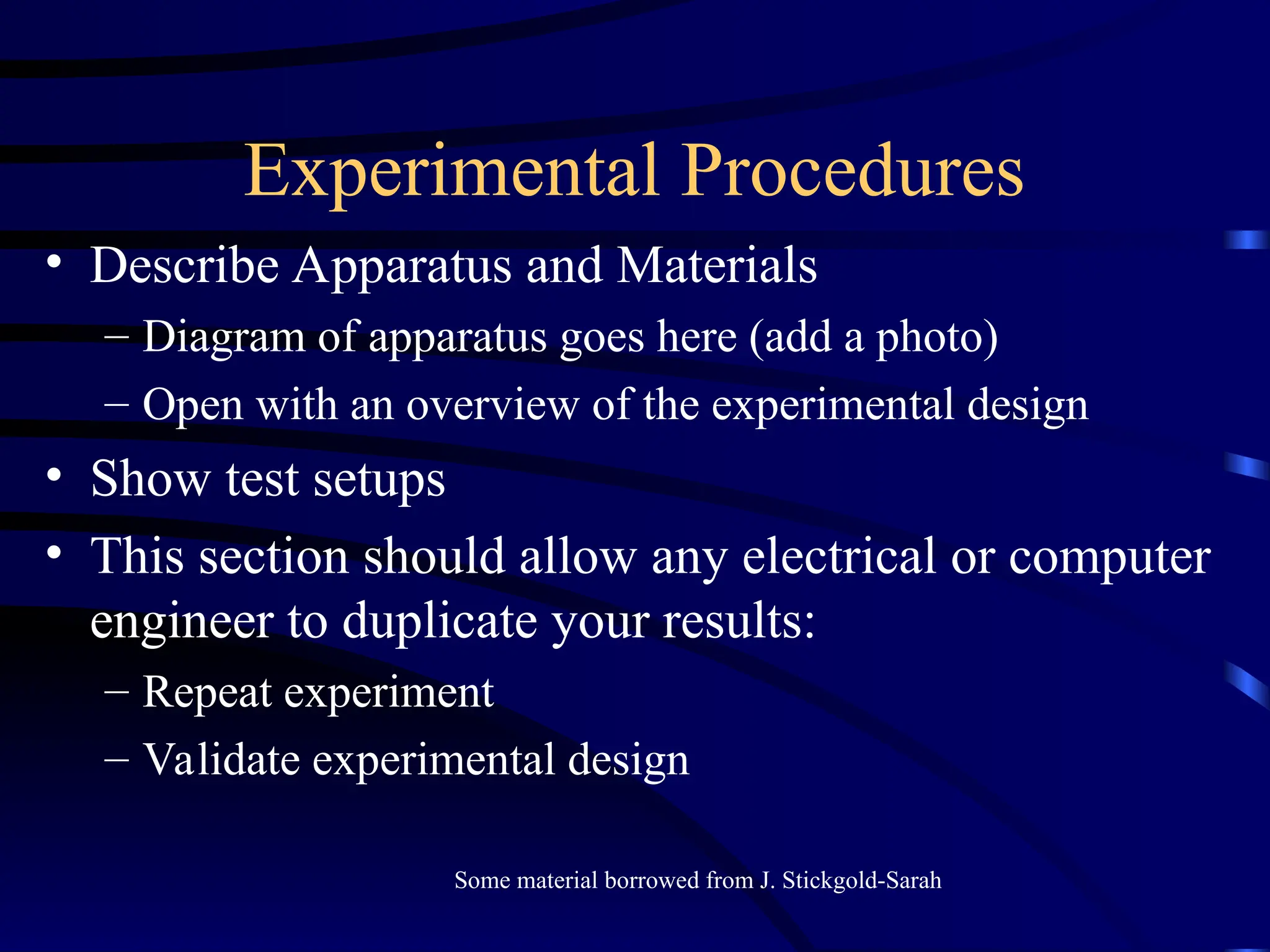 Experimental Procedures

• Describe Apparatus and Materials
– Diagram of apparatus goes here (add a photo)
– Open with an overview of the experimental design
• Show test setups
• This section should allow any electrical or computer engineer to duplicate your results:
– Repeat experiment
– Validate experimental design

Some material borrowed from J. Stickgold-Sarah